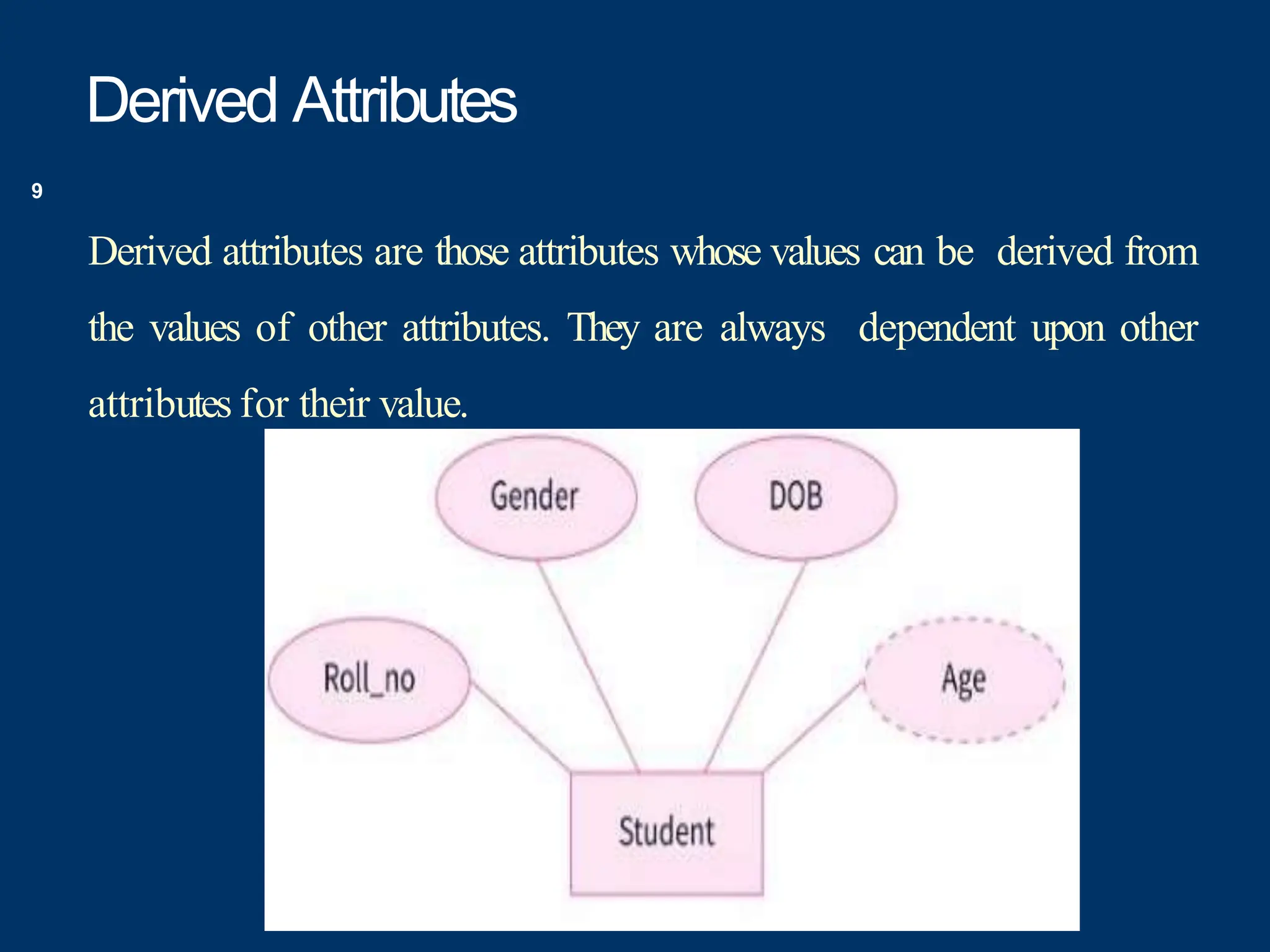 Derived Attributes

9

Derived attributes are those attributes whose values can be derived from the values of other attributes. They are always dependent upon other attributes for their value.

Gender

DOB

Roll_no

Age

Student